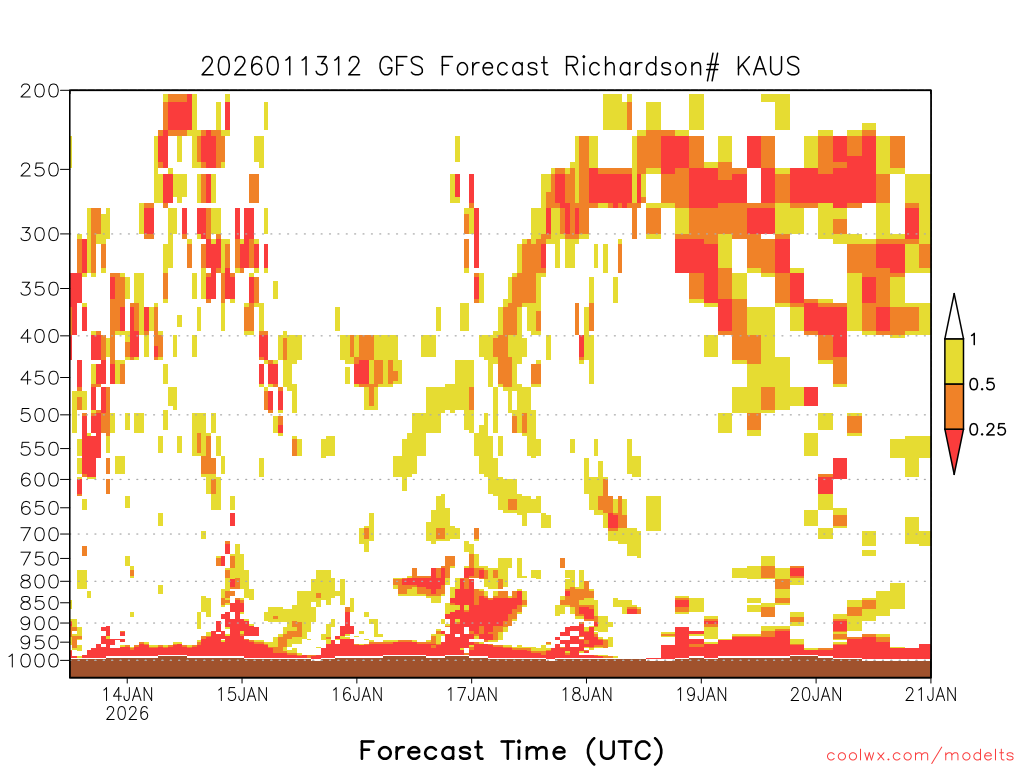 2026011312 GFS Forecast Richardson# KAUS

200
250
300
350
400
450
500
550
600
650
700
750
800
850
900
950
1000

1
0.5
0.25

14JAN 2026
15JAN
16JAN
17JAN
18JAN
19JAN
20JAN
21JAN

Forecast Time (UTC)

coolwx.com/modelts